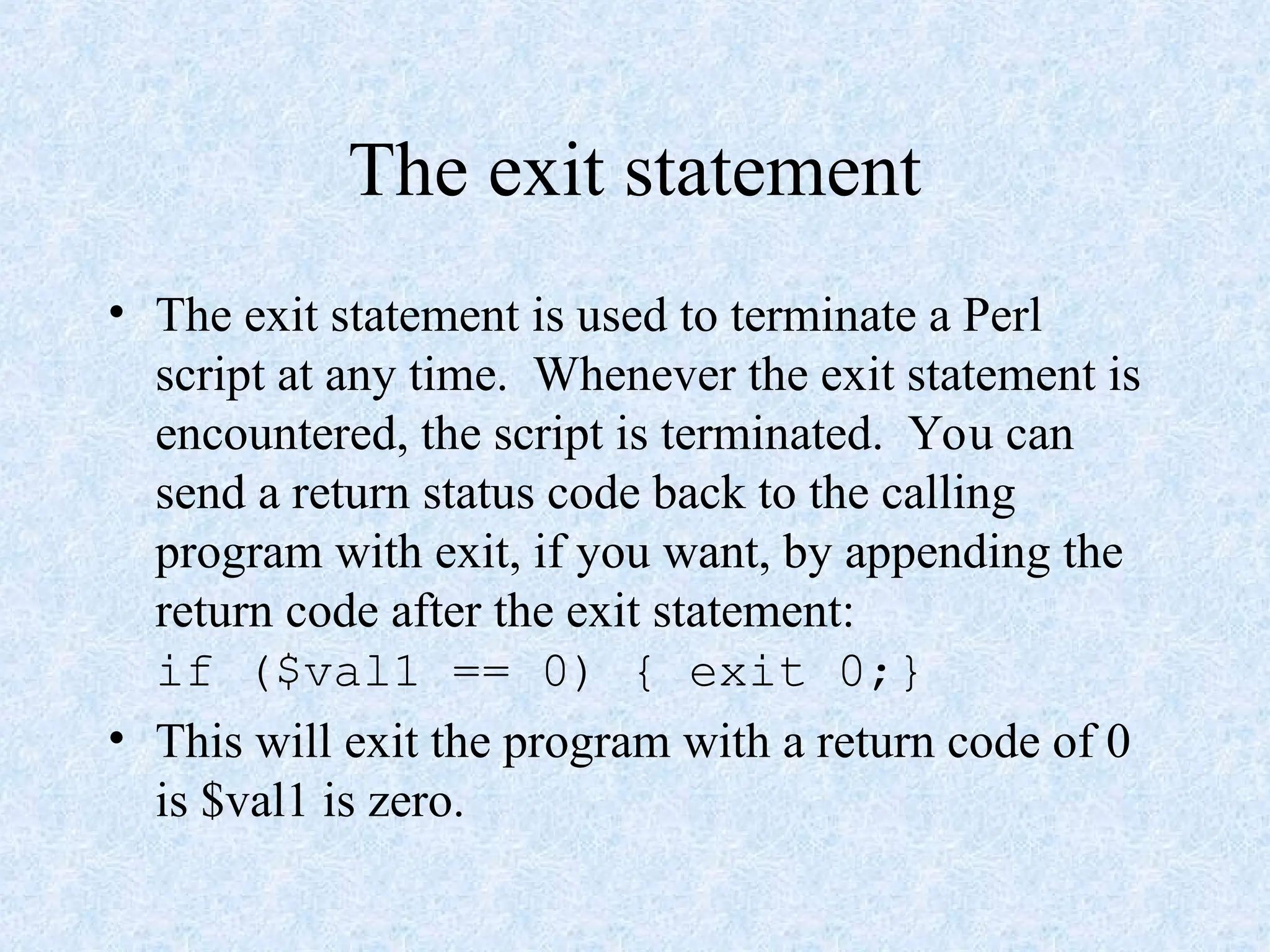 The exit statement

• The exit statement is used to terminate a Perl script at any time. Whenever the exit statement is encountered, the script is terminated. You can send a return status code back to the calling program with exit, if you want, by appending the return code after the exit statement:
if ($val1 == 0) { exit 0;}

• This will exit the program with a return code of 0 is $val1 is zero.